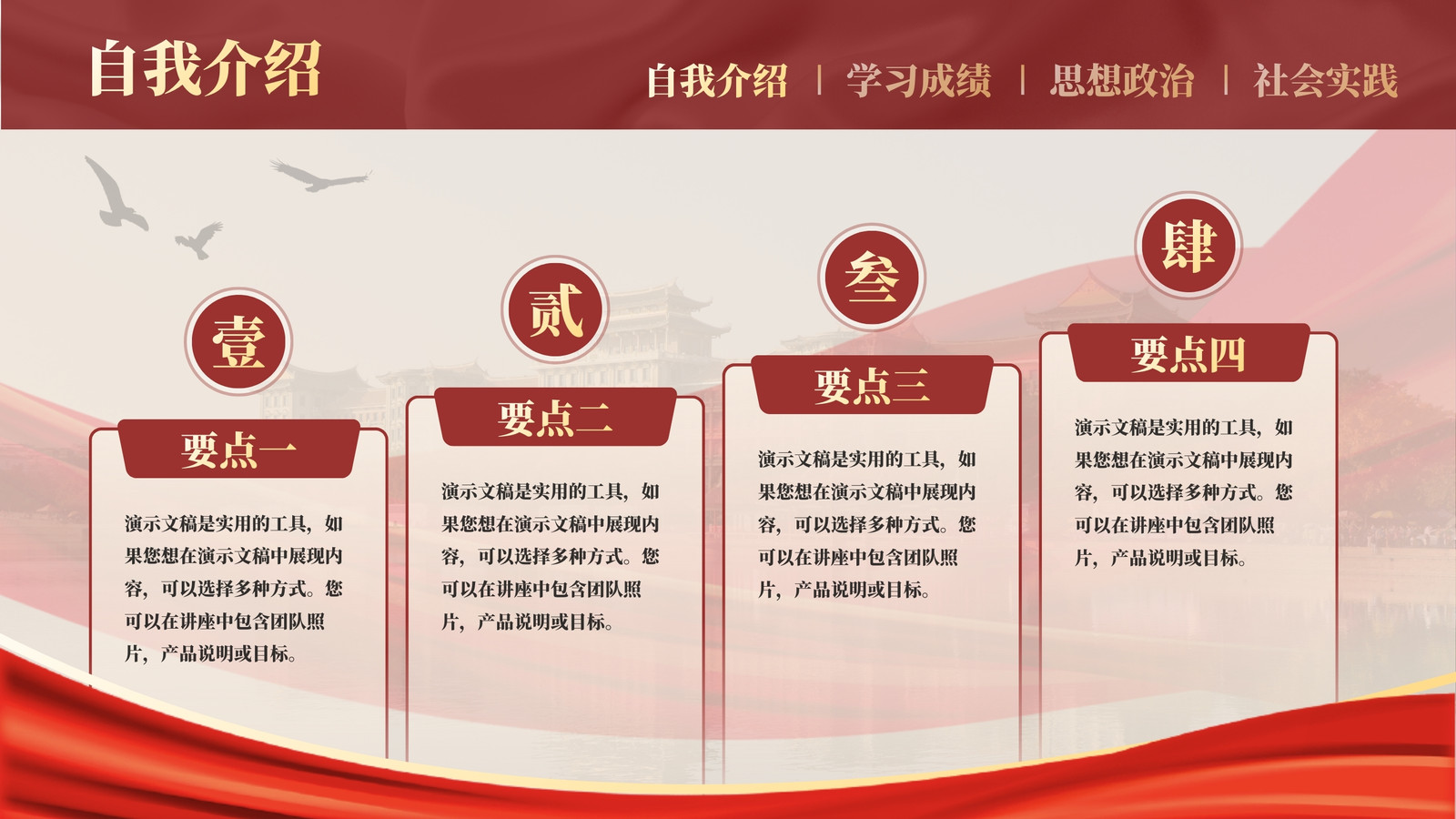 自我介绍

自我介绍 | 学习成绩 | 思想政治 | 社会实践

壹

要点一

演示文稿是实用的工具，如果您想在演示文稿中展现内容，可以选择多种方式。您可以在讲座中包含团队照片，产品说明或目标。

贰

要点二

演示文稿是实用的工具，如果您想在演示文稿中展现内容，可以选择多种方式。您可以在讲座中包含团队照片，产品说明或目标。

叁

要点三

演示文稿是实用的工具，如果您想在演示文稿中展现内容，可以选择多种方式。您可以在讲座中包含团队照片，产品说明或目标。

肆

要点四

演示文稿是实用的工具，如果您想在演示文稿中展现内容，可以选择多种方式。您可以在讲座中包含团队照片，产品说明或目标。